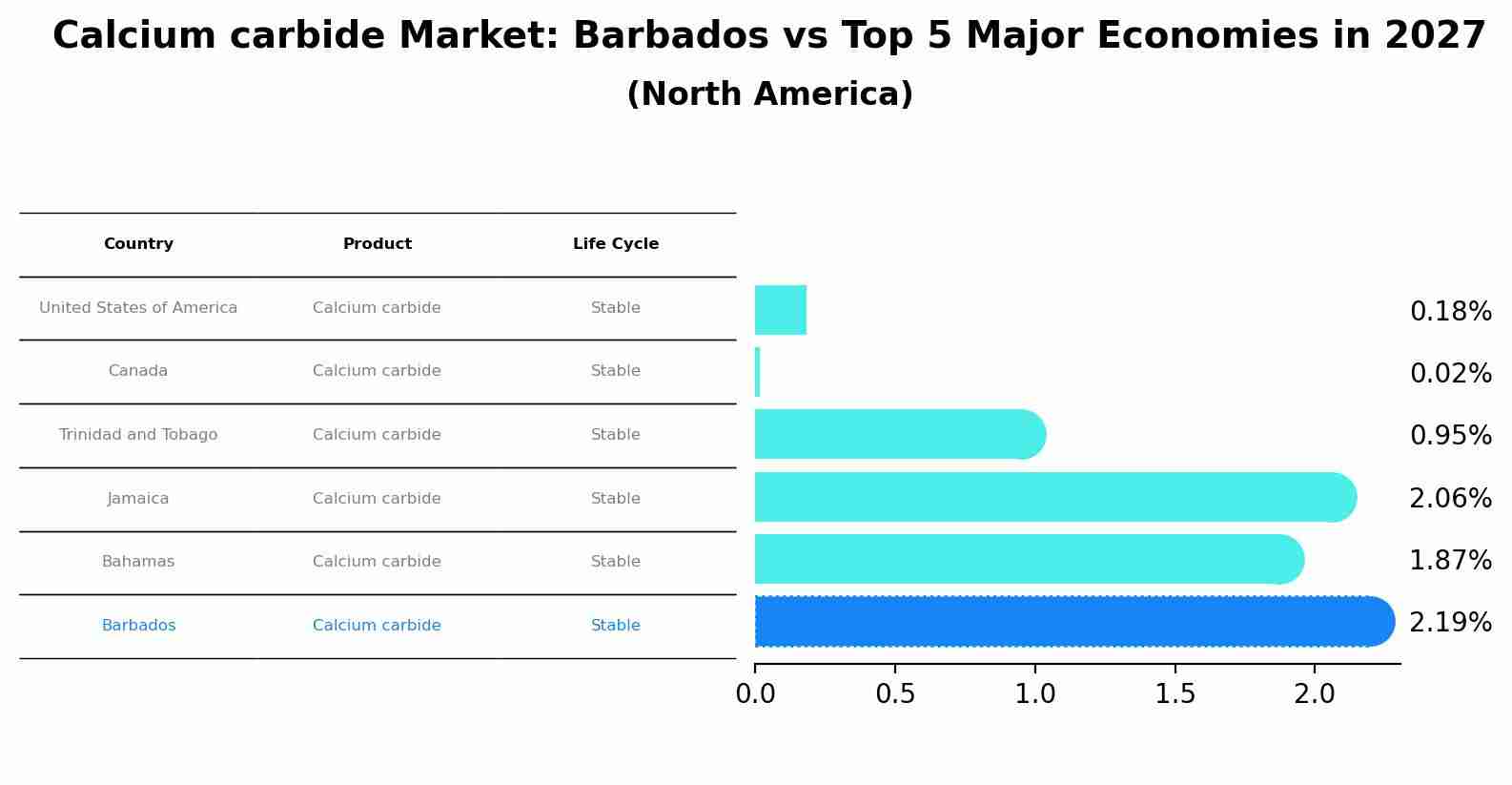 Calcium carbide Market: Barbados vs Top 5 Major Economies in 2027
(North America)

| Country | Product | Life Cycle |
|---|---|---|
| United States of America | Calcium carbide | Stable |
| Canada | Calcium carbide | Stable |
| Trinidad and Tobago | Calcium carbide | Stable |
| Jamaica | Calcium carbide | Stable |
| Bahamas | Calcium carbide | Stable |
| Barbados | Calcium carbide | Stable |

0.18%
0.02%
0.95%
2.06%
1.87%
2.19%

0.0 0.5 1.0 1.5 2.0